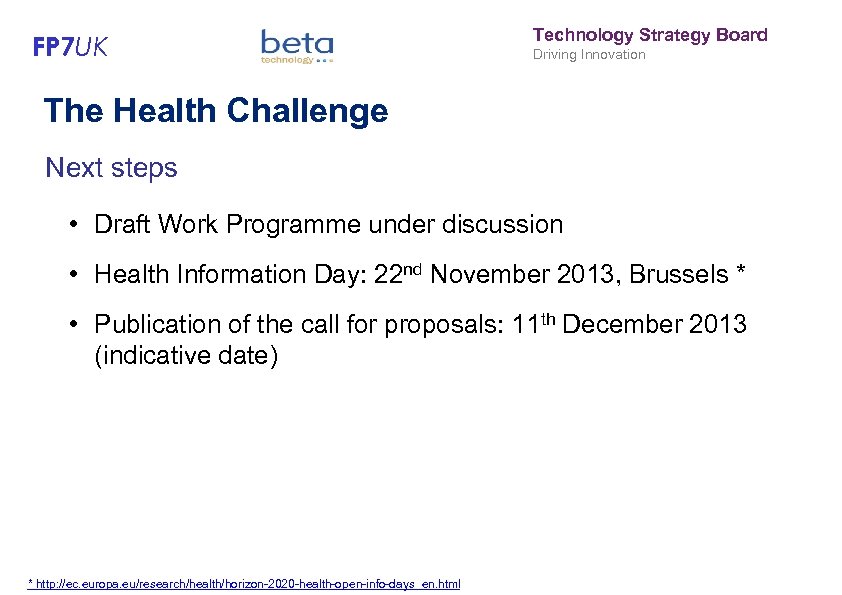 FP7UK

beta technology

Technology Strategy Board
Driving Innovation

The Health Challenge

Next steps

• Draft Work Programme under discussion

• Health Information Day: 22$^{nd}$ November 2013, Brussels *

• Publication of the call for proposals: 11$^{th}$ December 2013 (indicative date)

* http://ec.europa.eu/research/health/horizon-2020-health-open-info-days_en.html